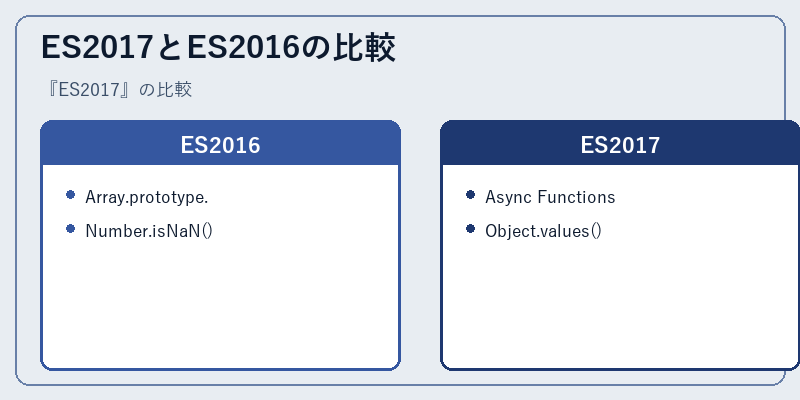 ES2017とES2016の比較

『ES2017』の比較

ES2016

- Array.prototype.
- Number.isNaN()

ES2017

- Async Functions
- Object.values()